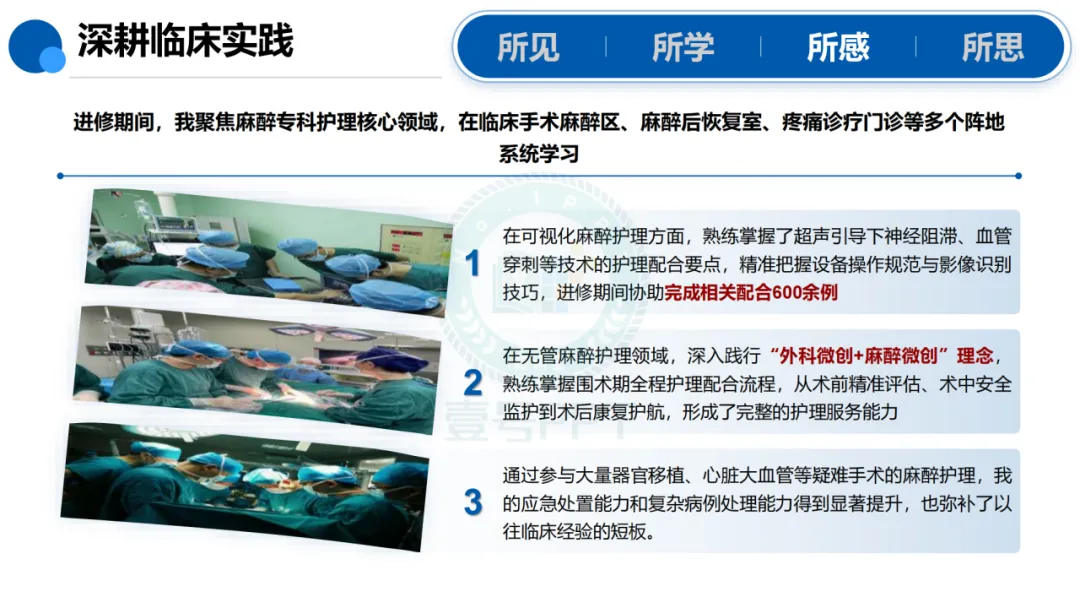 深耕临床实践

所见 所学 所感 所思

进修期间，我聚焦麻醉专科护理核心领域，在临床手术麻醉区、麻醉后恢复室、疼痛诊疗门诊等多个阵地系统学习

1 在可视化麻醉护理方面，熟练掌握了超声引导下神经阻滞、血管穿刺等技术的护理配合要点，精准把握设备操作规范与影像识别技巧，进修期间协助完成相关配合600余例

2 在无管麻醉护理领域，深入践行“外科微创+麻醉微创”理念，熟练掌握围术期全程护理配合流程，从术前精准评估、术中安全监护到术后康复护航，形成了完整的护理服务能力

3 通过参与大量器官移植、心脏大血管等疑难手术的麻醉护理，我的应急处置能力和复杂病例处理能力得到显著提升，也弥补了以往临床经验的短板。

壹号PPT